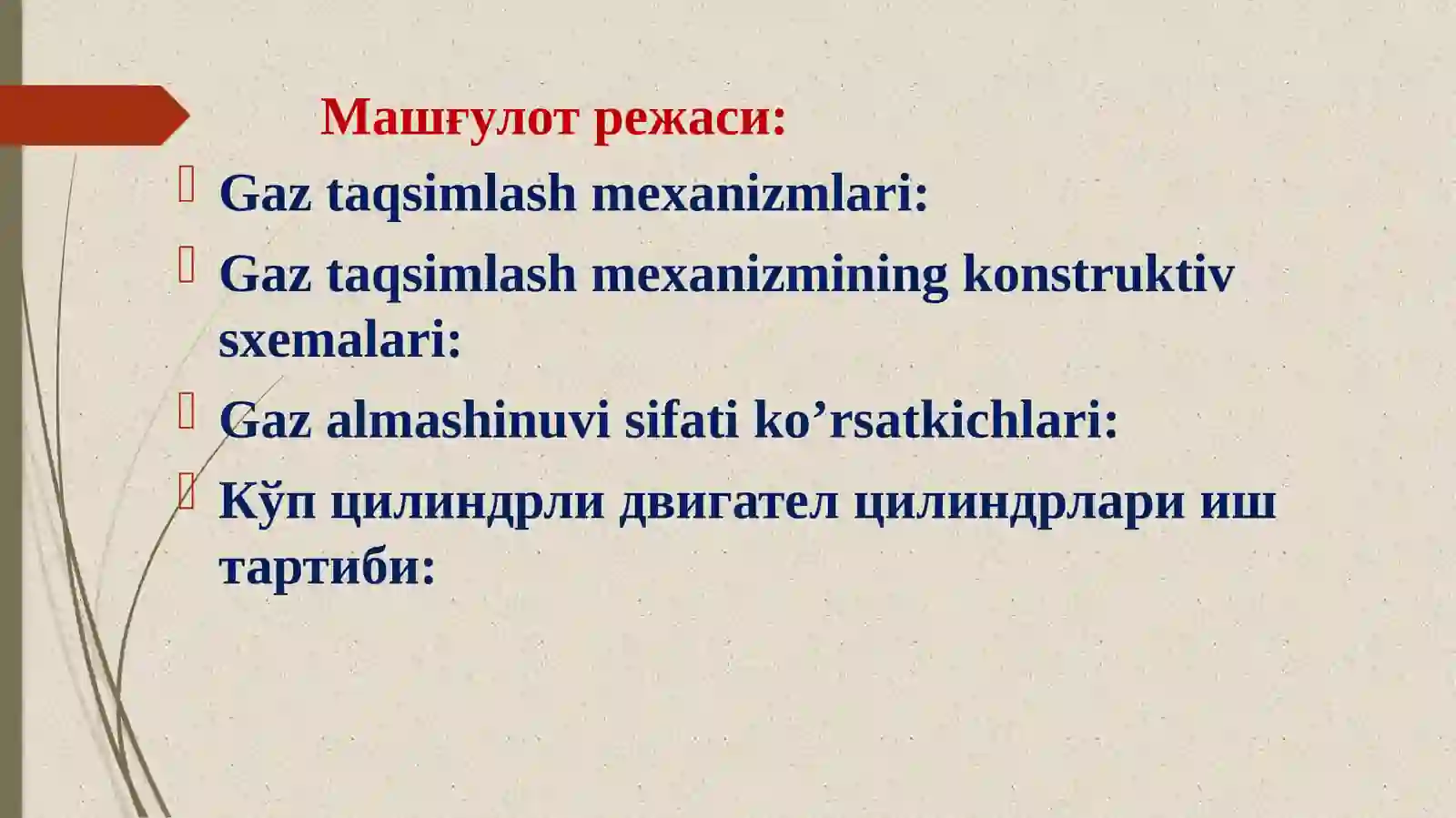 Машғулот режаси:

Gaz taqsimlash mexanizmlari:

Gaz taqsimlash mexanizmining konstruktiv sxemalari:

Gaz almashinuvi sifati ko’rsatkichlari:

Кўп цилиндрли двигател цилиндрлари иш тартиби: